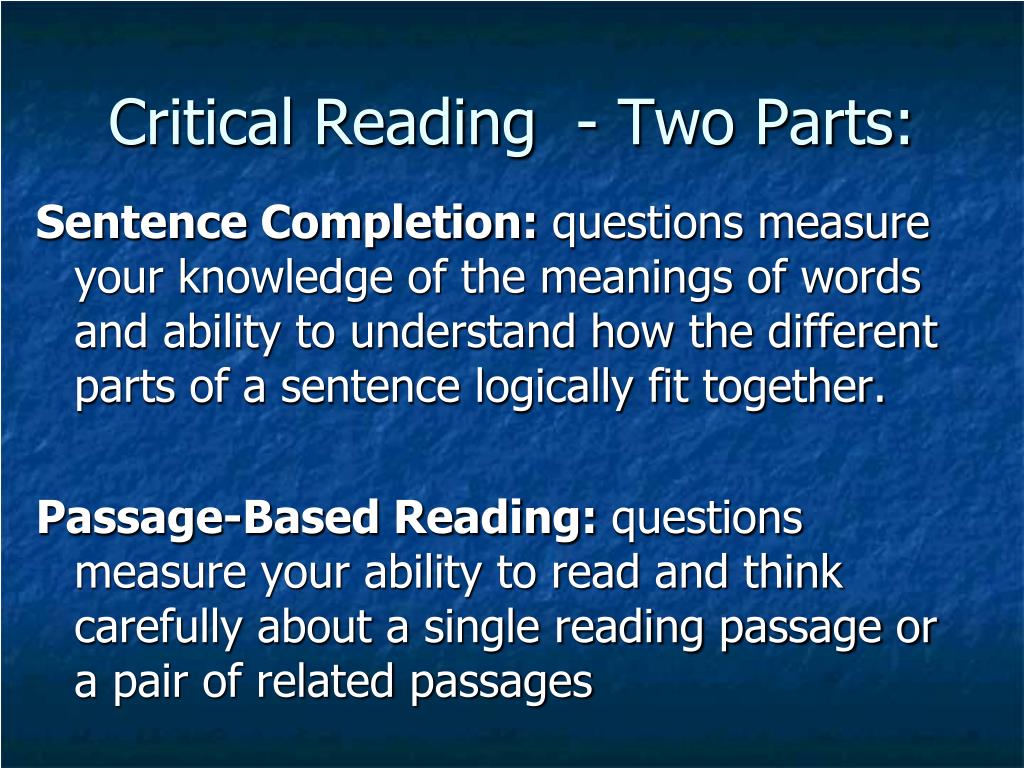 Critical Reading  - Two Parts:

Sentence Completion: questions measure your knowledge of the meanings of words and ability to understand how the different parts of a sentence logically fit together.

Passage-Based Reading: questions measure your ability to read and think carefully about a single reading passage or a pair of related passages